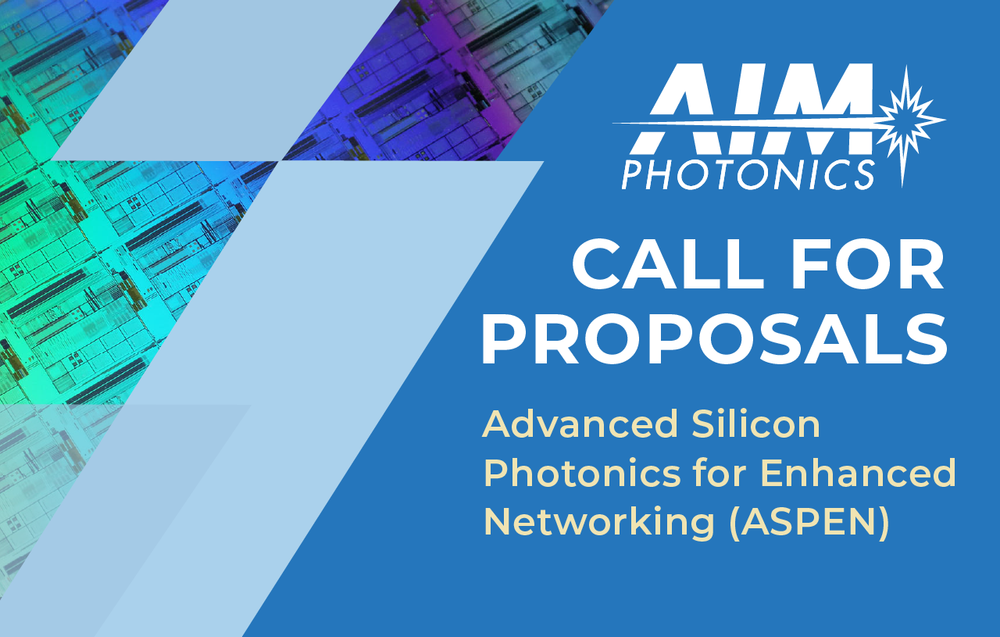 AIM PHOTONICS

CALL FOR PROPOSALS

Advanced Silicon Photonics for Enhanced Networking (ASPEN)